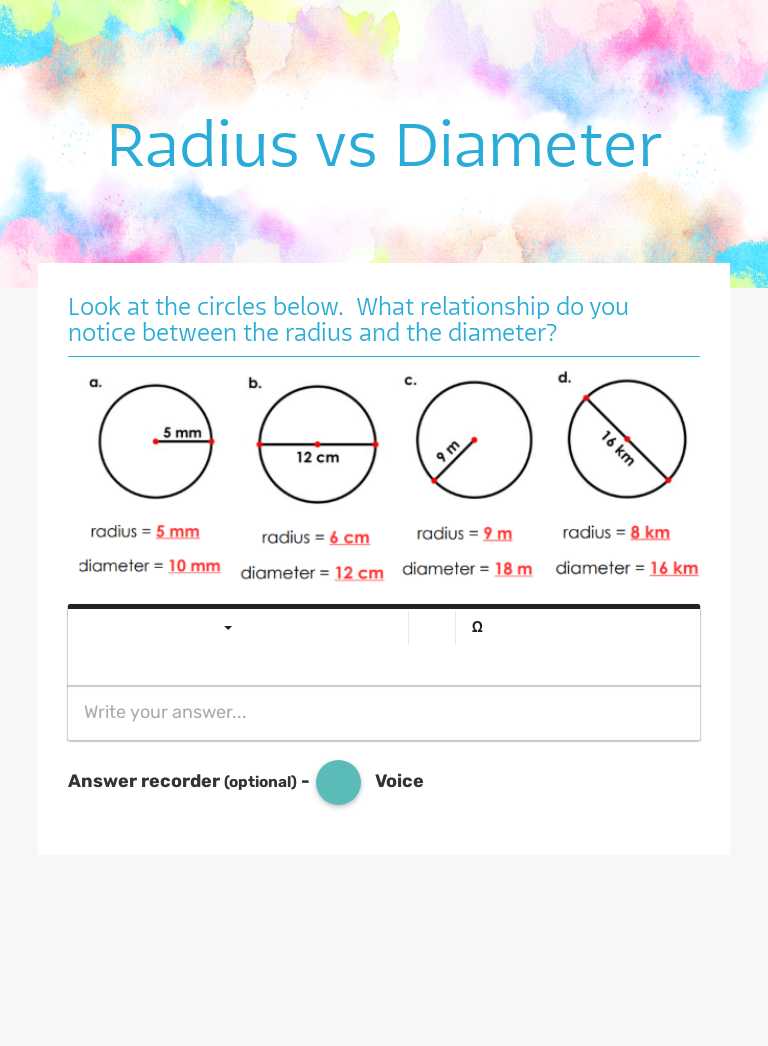 Radius vs Diameter

Look at the circles below. What relationship do you notice between the radius and the diameter?

a.
5 mm
radius = 5 mm
diameter = 10 mm

b.
12 cm
radius = 6 cm
diameter = 12 cm

c.
9 m
radius = 9 m
diameter = 18 m

d.
16 km
radius = 8 km
diameter = 16 km

Ω

Write your answer...

Answer recorder (optional) - Voice